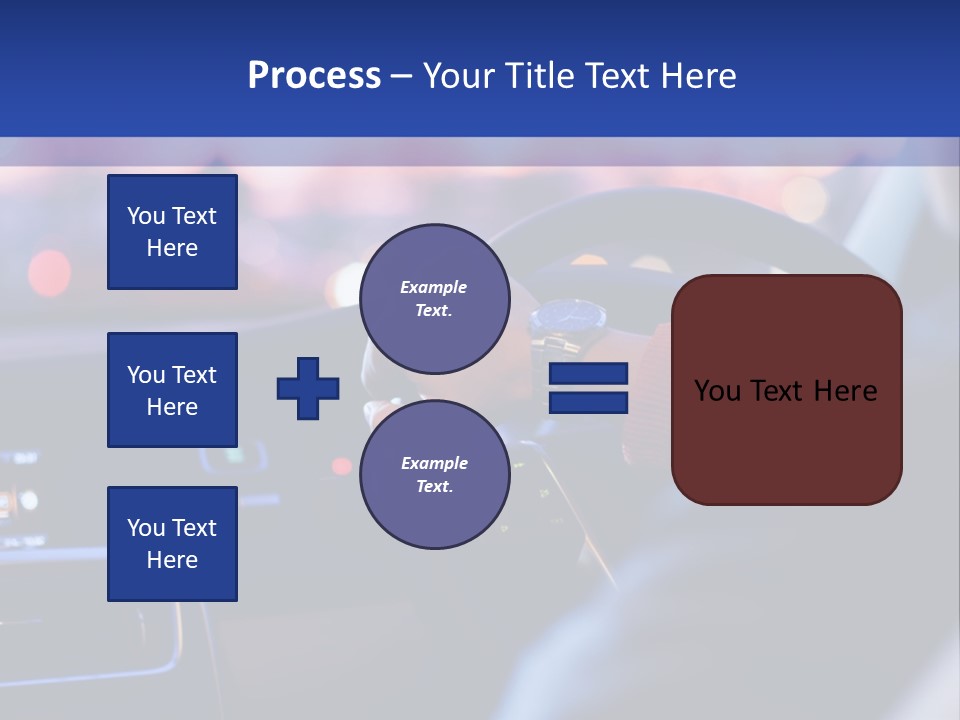 Process – Your Title Text Here

You Text Here

You Text Here

You Text Here

Example Text.

Example Text.

You Text Here